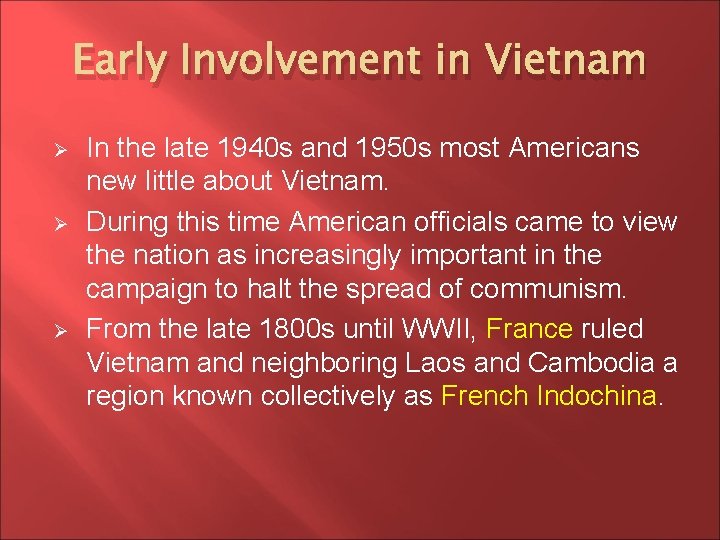 Early Involvement in Vietnam

➢ In the late 1940s and 1950s most Americans new little about Vietnam.

➢ During this time American officials came to view the nation as increasingly important in the campaign to halt the spread of communism.

➢ From the late 1800s until WWII, France ruled Vietnam and neighboring Laos and Cambodia a region known collectively as French Indochina.